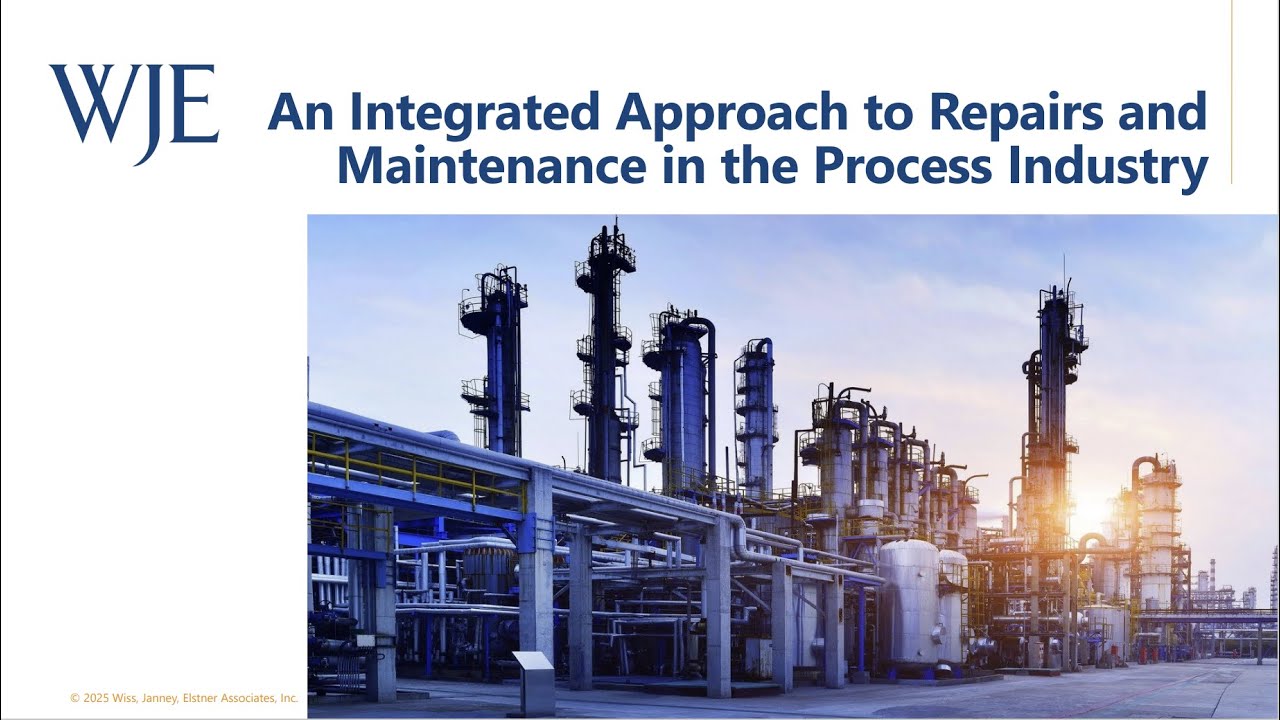 WJE

An Integrated Approach to Repairs and Maintenance in the Process Industry

© 2025 Wiss, Janney, Elstner Associates, Inc.